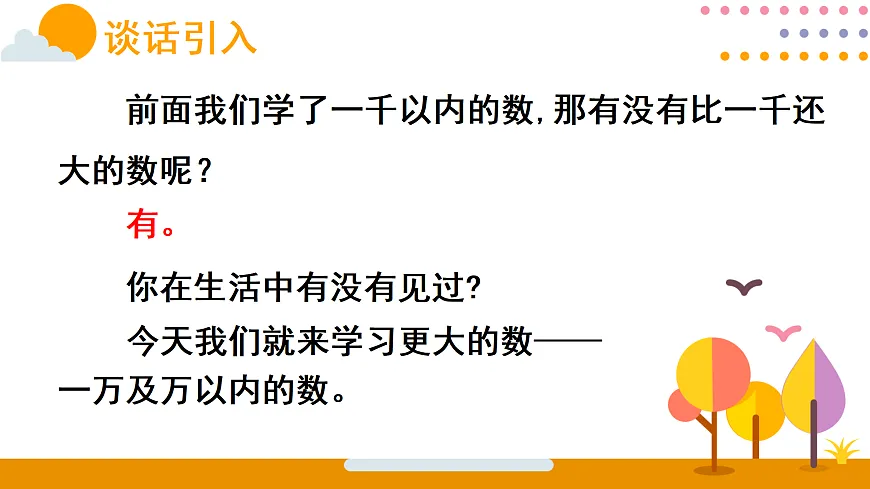 谈话引入

前面我们学了一千以内的数，那有没有比一千还大的数呢？

有。

你在生活中有没有见过?

今天我们就来学习更大的数——一万及万以内的数。